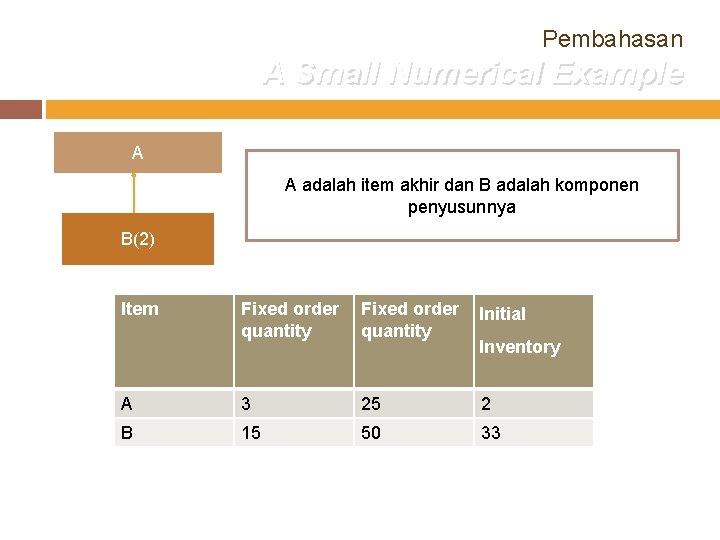 Pembahasan
A Small Numerical Example

A

B(2)

A adalah item akhir dan B adalah komponen penyusunnya

| Item | Fixed order quantity | Fixed order quantity | Initial Inventory |
|---|---|---|---|
| A | 3 | 25 | 2 |
| B | 15 | 50 | 33 |